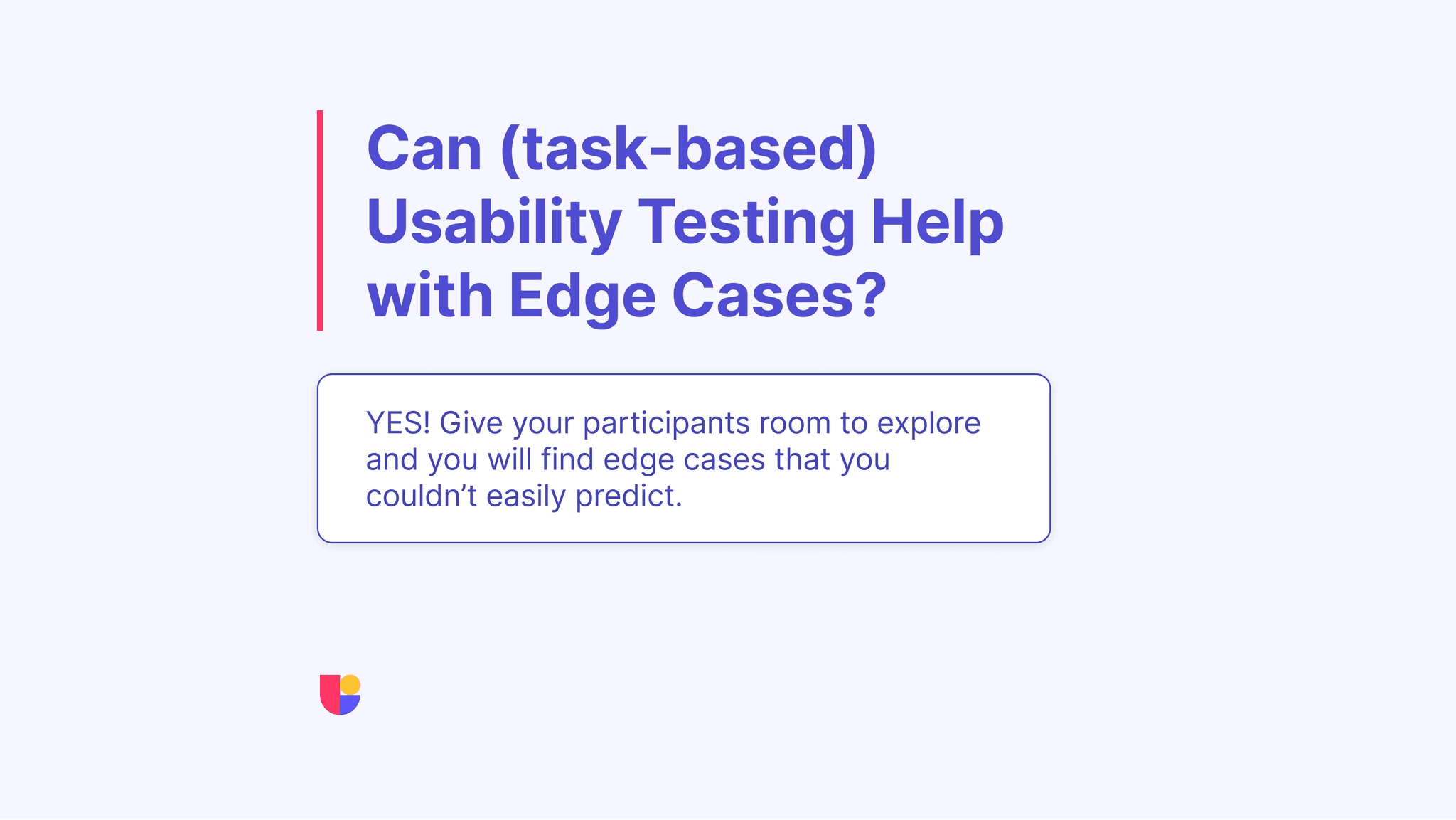 Can (task-based) Usability Testing Help with Edge Cases?

YES! Give your participants room to explore and you will find edge cases that you couldn’t easily predict.